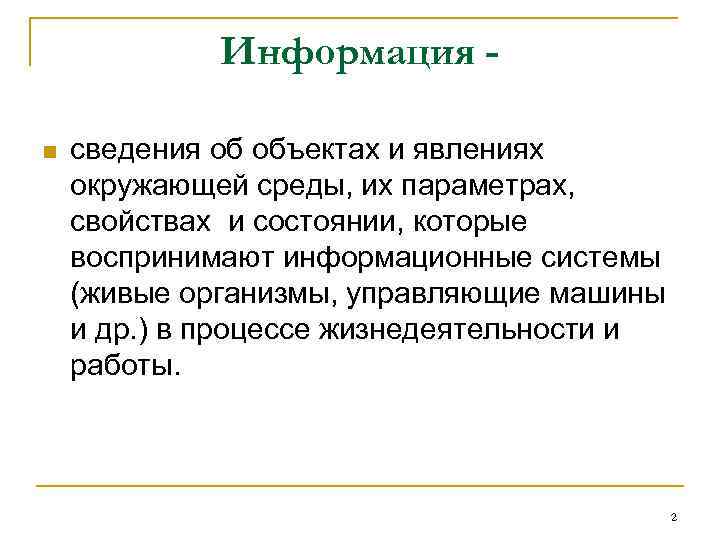 Информация -

сведения об объектах и явлениях окружающей среды, их параметрах, свойствах и состоянии, которые воспринимают информационные системы (живые организмы, управляющие машины и др.) в процессе жизнедеятельности и работы.

2